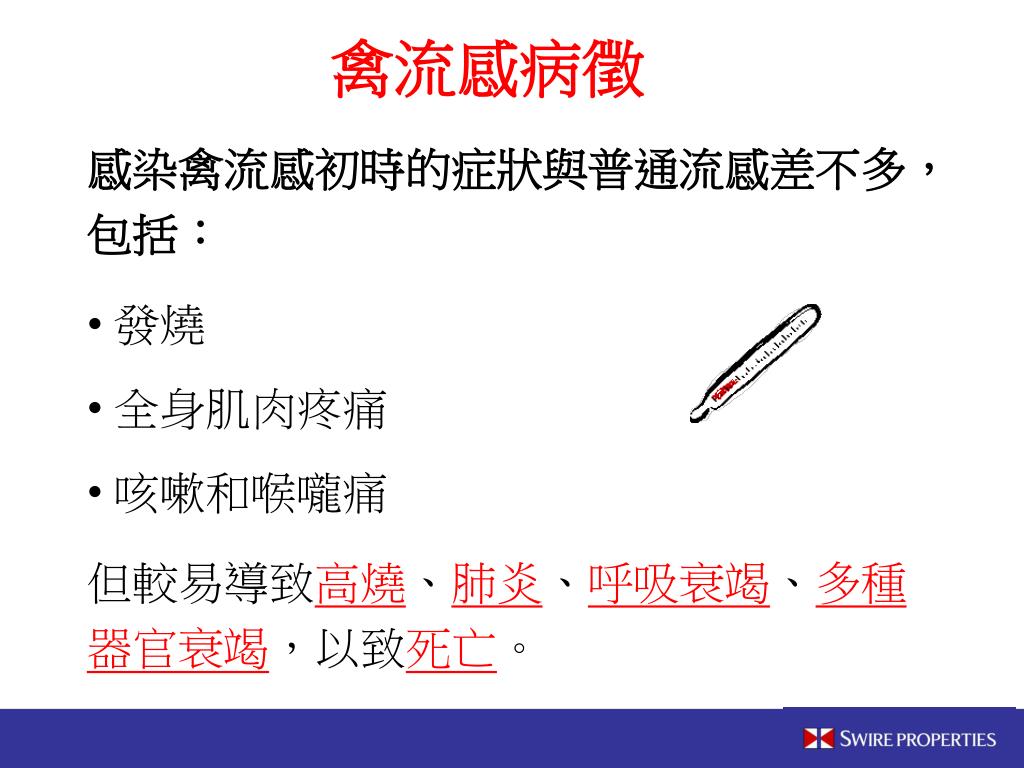 禽流感病徵

感染禽流感初時的症狀與普通流感差不多，包括：

• 發燒

• 全身肌肉疼痛

• 咳嗽和喉嚨痛

但較易導致高燒、肺炎、呼吸衰竭、多種器官衰竭，以致死亡。

SWIRE PROPERTIES